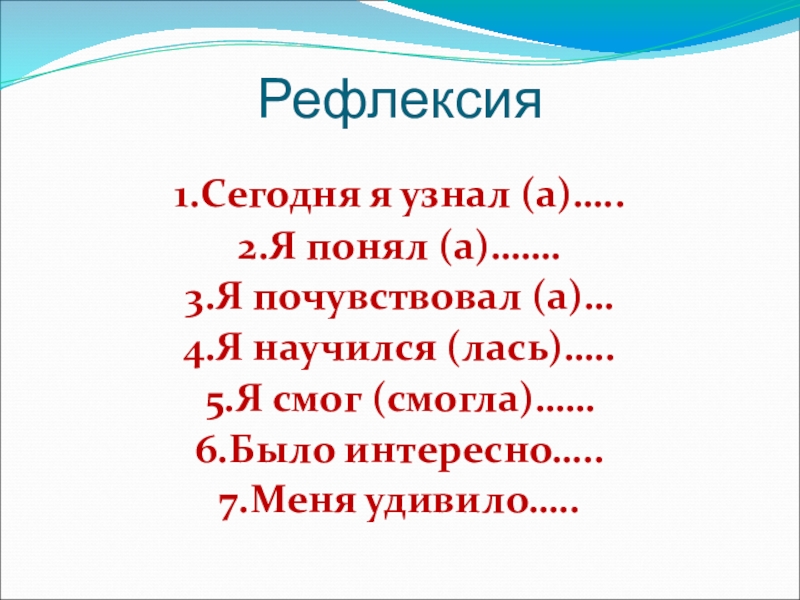 Рефлексия

1.Сегодня я узнал (а)…..
2.Я понял (а)…….
3.Я почувствовал (а)…
4.Я научился (лась)…..
5.Я смог (смогла)……
6.Было интересно…..
7.Меня удивило…..